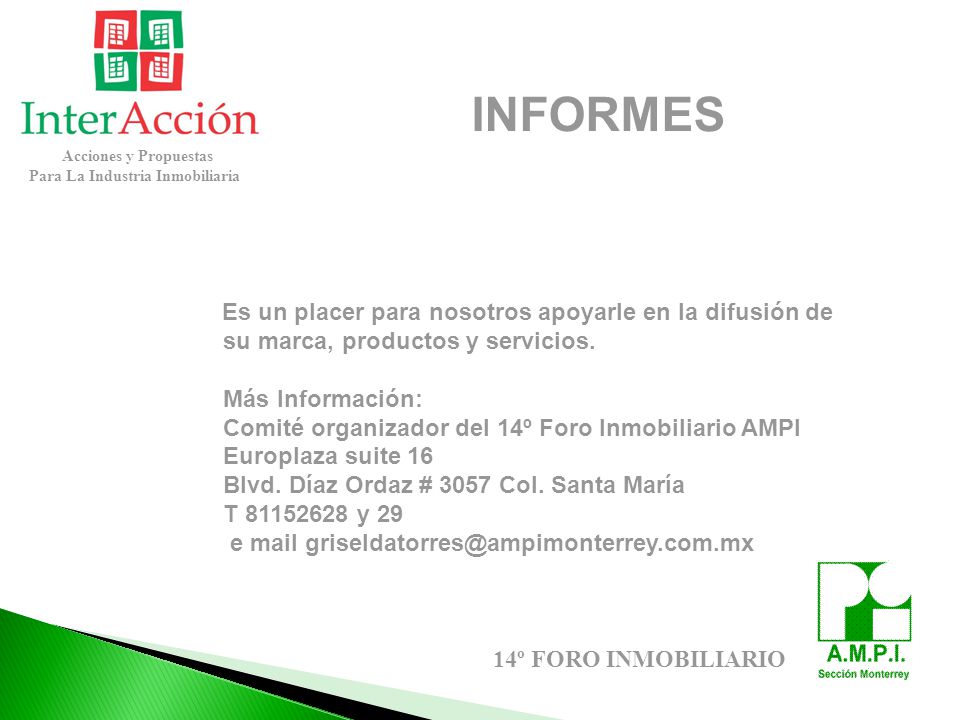 InterAcción
Acciones y Propuestas
Para La Industria Inmobiliaria

INFORMES

Es un placer para nosotros apoyarle en la difusión de su marca, productos y servicios.

Más Información:
Comité organizador del 14º Foro Inmobiliario AMPI
Europlaza suite 16
Blvd. Díaz Ordaz # 3057 Col. Santa María
T 81152628 y 29
e mail griseldatorres@ampimonterrey.com.mx

14º FORO INMOBILIARIO

A.M.P.I.
Sección Monterrey